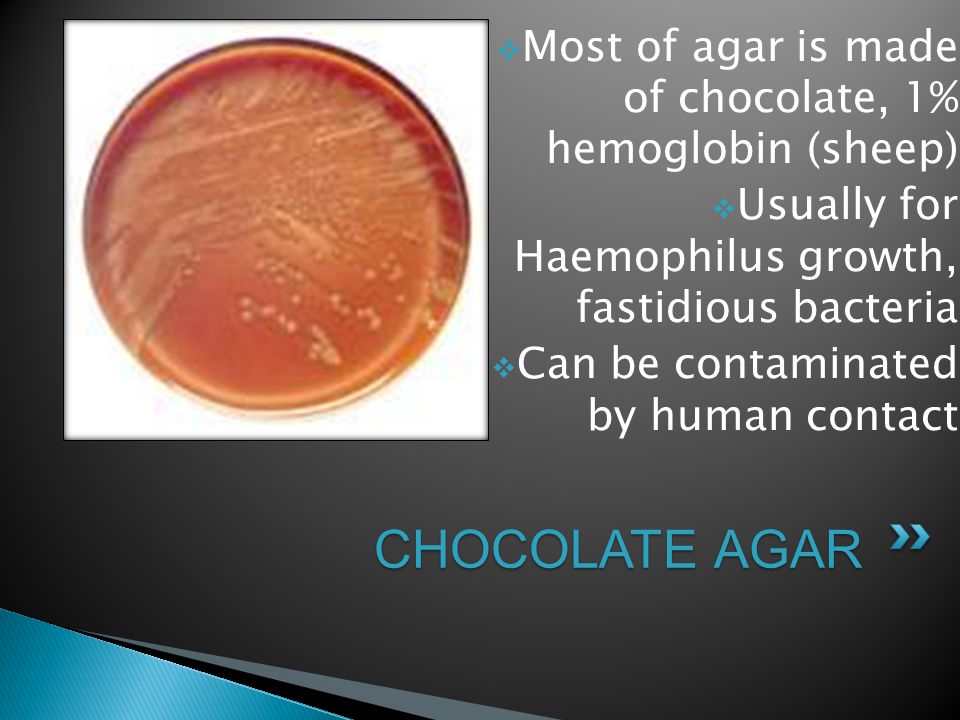 Most of agar is made of chocolate, 1% hemoglobin (sheep)

Usually for Haemophilus growth, fastidious bacteria

Can be contaminated by human contact

CHOCOLATE AGAR